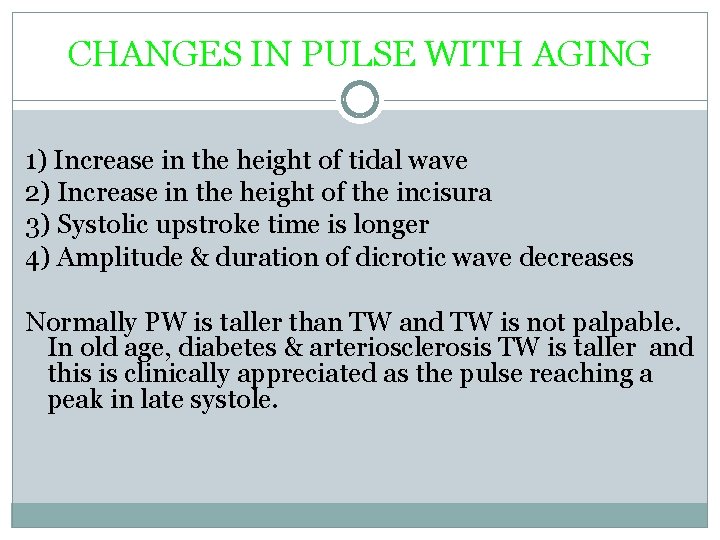 CHANGES IN PULSE WITH AGING

1) Increase in the height of tidal wave
2) Increase in the height of the incisura
3) Systolic upstroke time is longer
4) Amplitude & duration of dicrotic wave decreases

Normally PW is taller than TW and TW is not palpable. In old age, diabetes & arteriosclerosis TW is taller and this is clinically appreciated as the pulse reaching a peak in late systole.